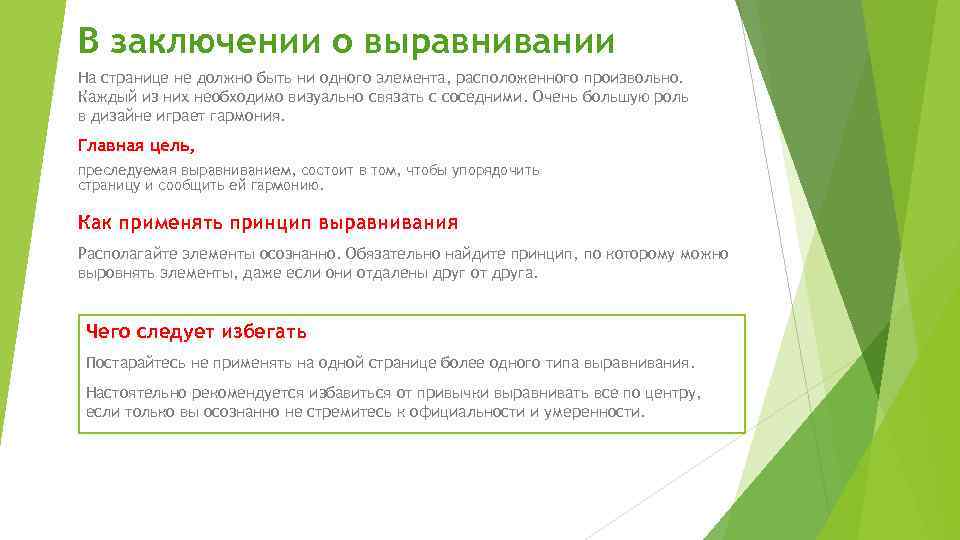 В заключении о выравнивании

На странице не должно быть ни одного элемента, расположенного произвольно. Каждый из них необходимо визуально связать с соседними. Очень большую роль в дизайне играет гармония.

Главная цель,

преследуемая выравниванием, состоит в том, чтобы упорядочить страницу и сообщить ей гармонию.

Как применять принцип выравнивания

Располагайте элементы осознанно. Обязательно найдите принцип, по которому можно выровнять элементы, даже если они отдалены друг от друга.

Чего следует избегать

Постарайтесь не применять на одной странице более одного типа выравнивания.

Настоятельно рекомендуется избавиться от привычки выравнивать все по центру, если только вы осознанно не стремитесь к официальности и умеренности.